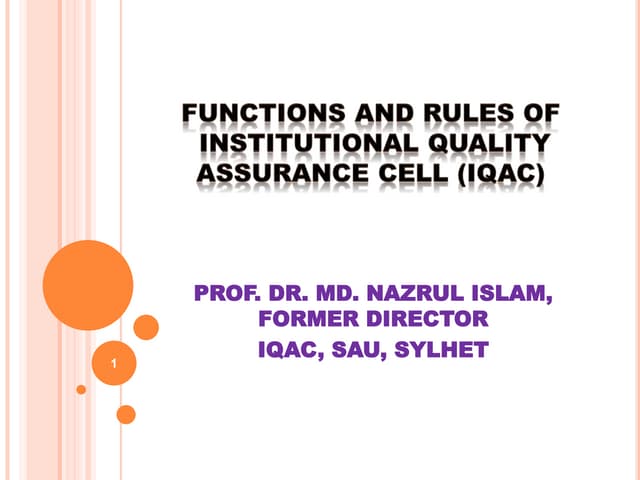 FUNCTIONS AND RULES OF INSTITUTIONAL QUALITY ASSURANCE CELL (IQAC)

PROF. DR. MD. NAZRUL ISLAM, FORMER DIRECTOR

IQAC, SAU, SYLHET

1